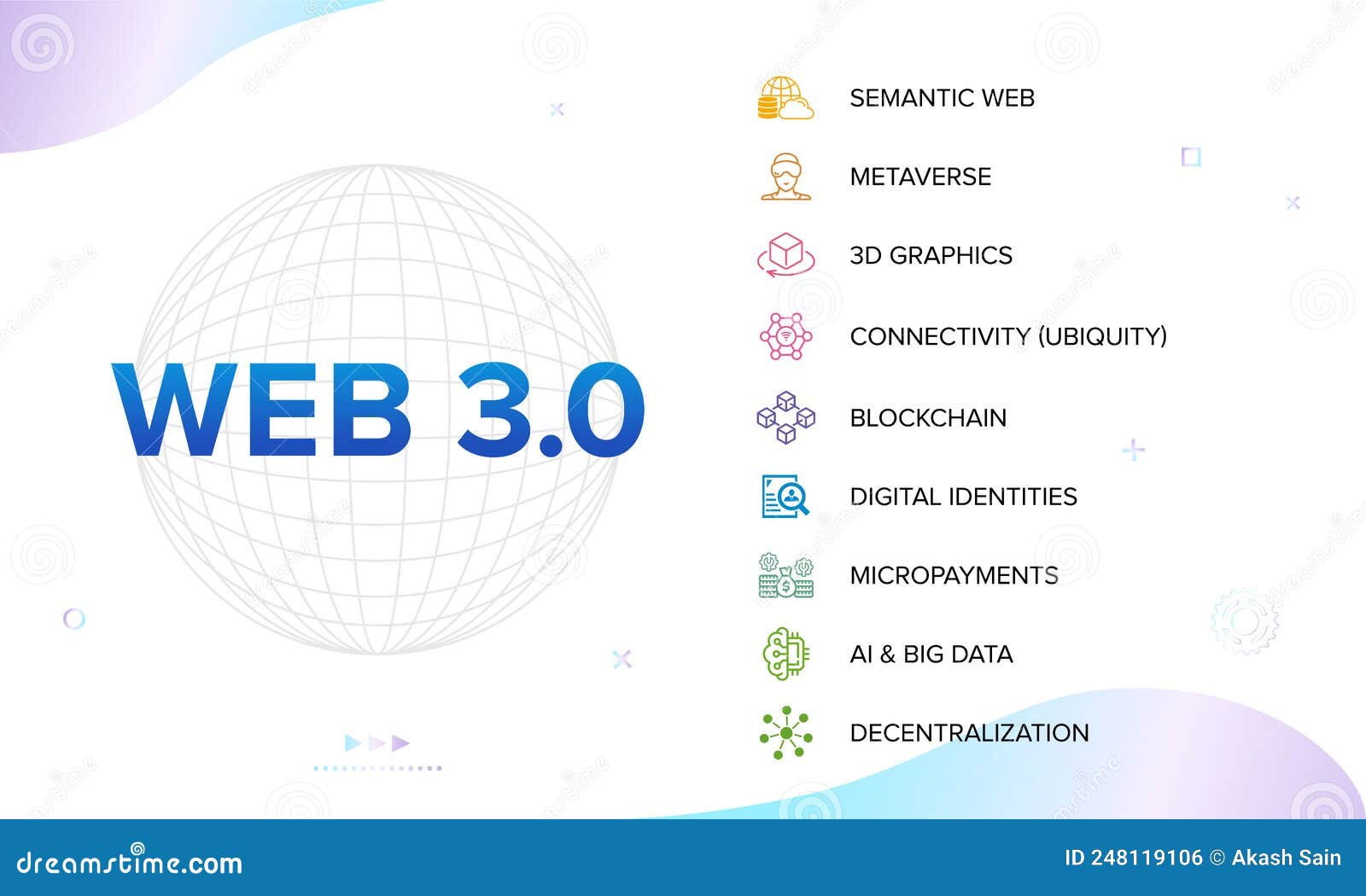 WEB 3.0

SEMANTIC WEB

METAVERSE

3D GRAPHICS

CONNECTIVITY (UBIQUITY)

BLOCKCHAIN

DIGITAL IDENTITIES

MICROPAYMENTS

AI & BIG DATA

DECENTRALIZATION

dreamstime.com

ID 248119106 © Akash Sain